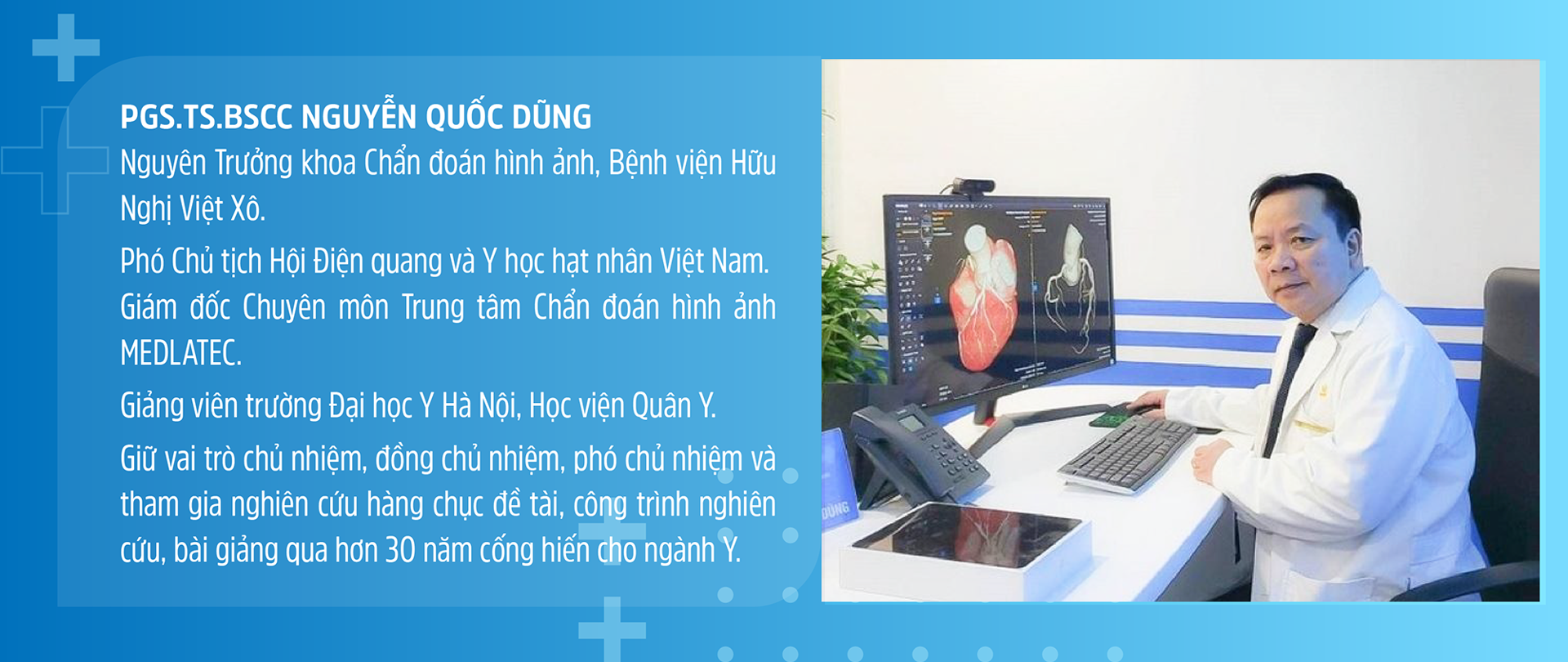 PGS.TS.BSCC NGUYỄN QUỐC DŨNG
Nguyên Trưởng khoa Chẩn đoán hình ảnh, Bệnh viện Hữu Nghị Việt Xô.

Phó Chủ tịch Hội Điện quang và Y học hạt nhân Việt Nam.
Giám đốc Chuyên môn Trung tâm Chẩn đoán hình ảnh MEDLATEC.

Giảng viên trường Đại học Y Hà Nội, Học viện Quân Y.

Giữ vai trò chủ nhiệm, đồng chủ nhiệm, phó chủ nhiệm và tham gia nghiên cứu hàng chục đề tài, công trình nghiên cứu, bài giảng qua hơn 30 năm cống hiến cho ngành Y.

DŨNG